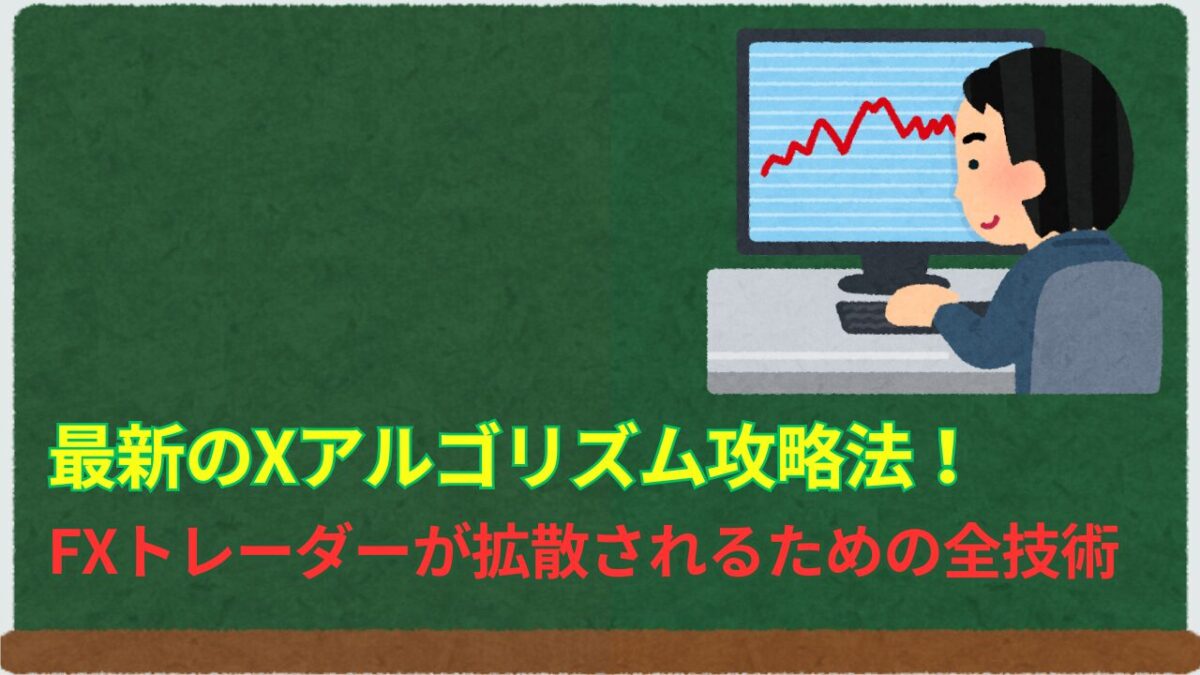 最新のXアルゴリズム攻略法！

FXトレーダーが拡散されるための全技術